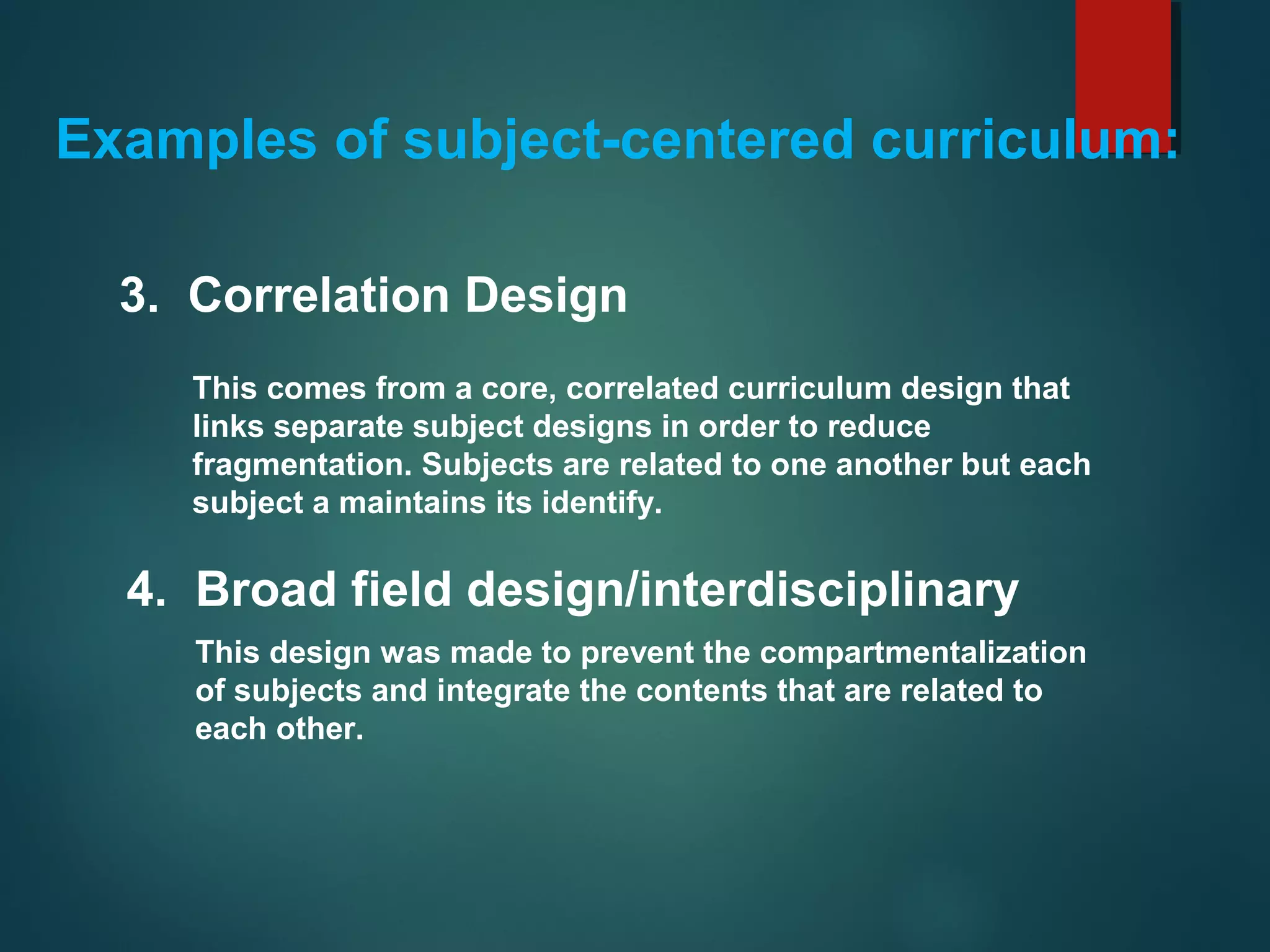 Examples of subject-centered curriculum:

3. Correlation Design

This comes from a core, correlated curriculum design that links separate subject designs in order to reduce fragmentation. Subjects are related to one another but each subject a maintains its identify.

4. Broad field design/interdisciplinary

This design was made to prevent the compartmentalization of subjects and integrate the contents that are related to each other.